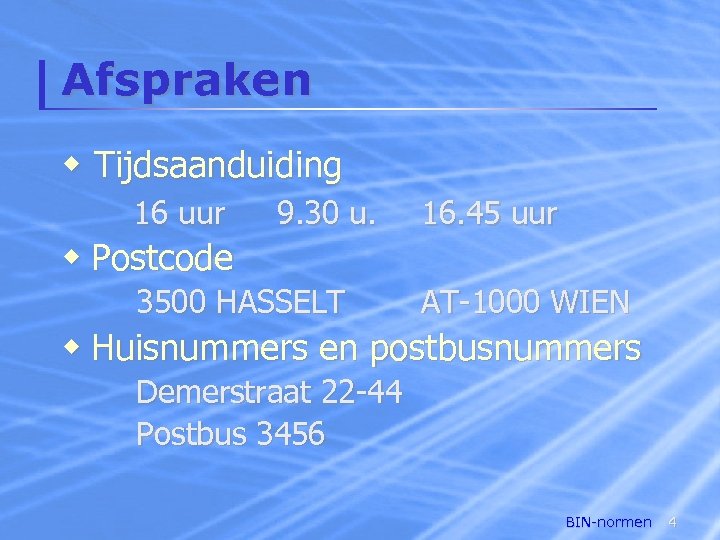 Afspraken

Tijdsaanduiding

16 uur 9.30 u. 16.45 uur

Postcode

3500 HASSELT AT-1000 WIEN

Huisnummers en postbusnummers

Demerstraat 22-44

Postbus 3456

BIN-normen 4